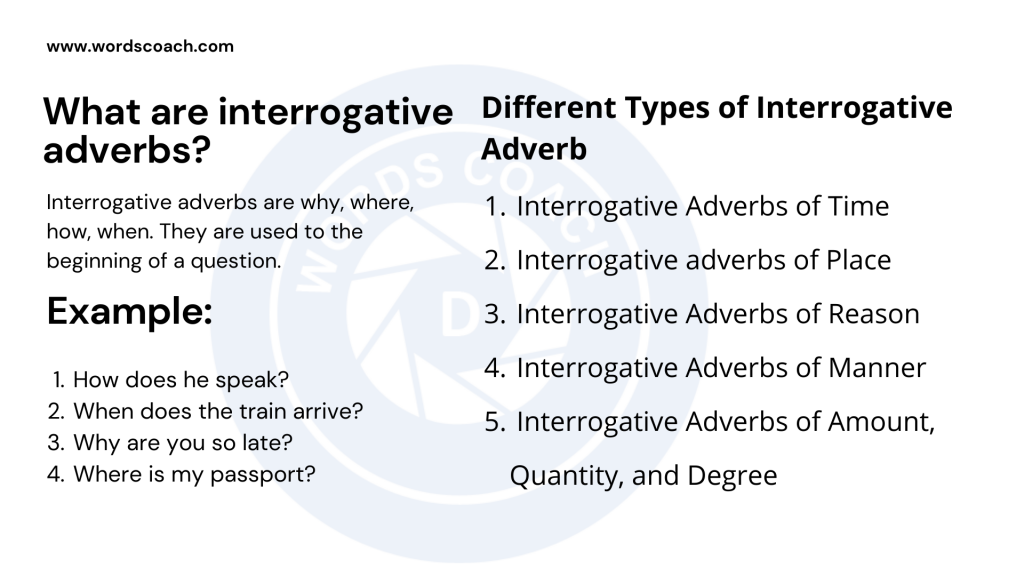 www.wordscoach.com

What are interrogative adverbs?

Interrogative adverbs are why, where, how, when. They are used to the beginning of a question.

Example:

1. How does he speak?
2. When does the train arrive?
3. Why are you so late?
4. Where is my passport?

Different Types of Interrogative Adverb

1. Interrogative Adverbs of Time
2. Interrogative adverbs of Place
3. Interrogative Adverbs of Reason
4. Interrogative Adverbs of Manner
5. Interrogative Adverbs of Amount, Quantity, and Degree

WORDS COACH